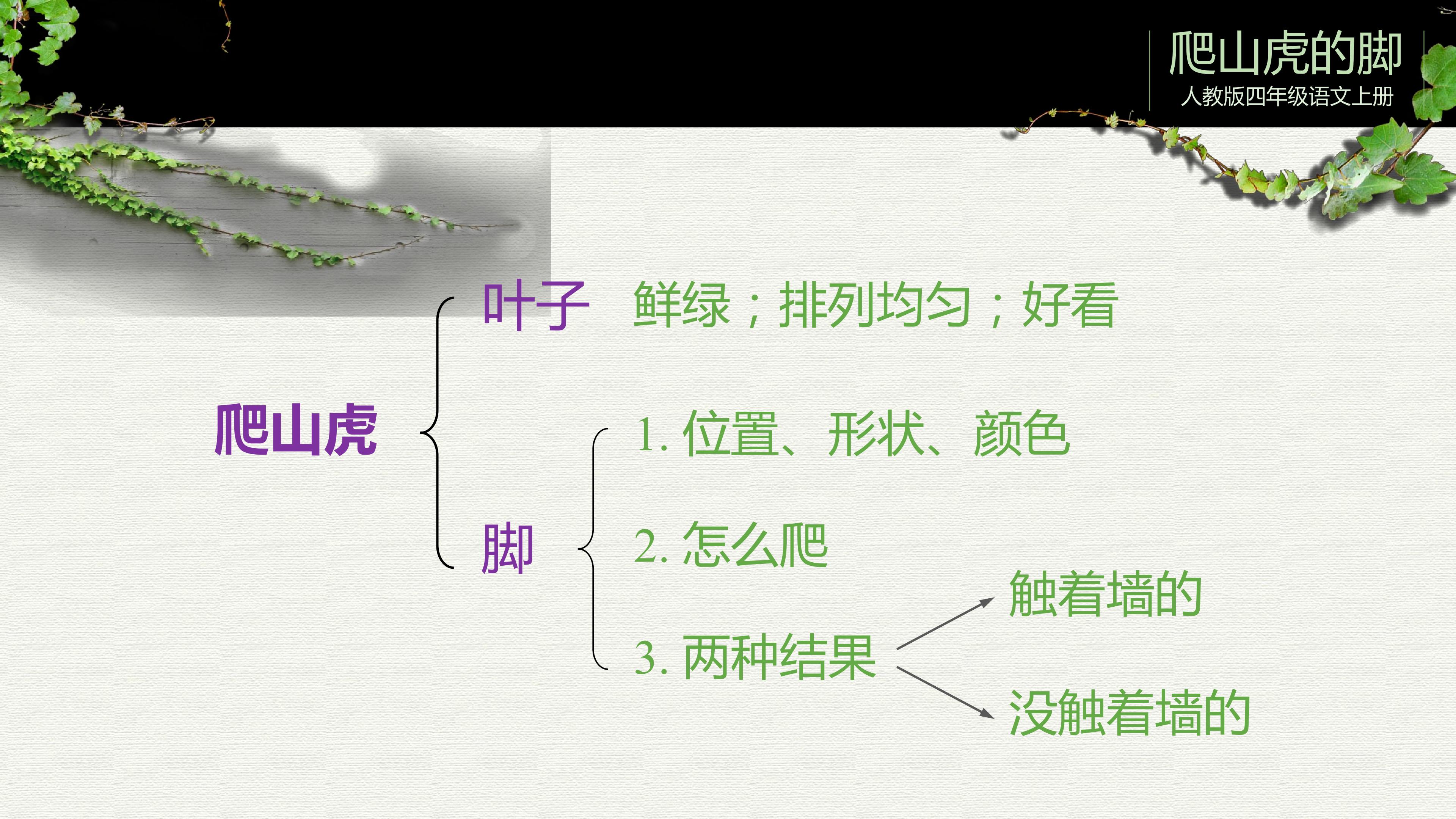 爬山虎的脚
人教版四年级语文上册

爬山虎

叶子 鲜绿；排列均匀；好看

脚

1. 位置、形状、颜色

2. 怎么爬

3. 两种结果

触着墙的

没触着墙的